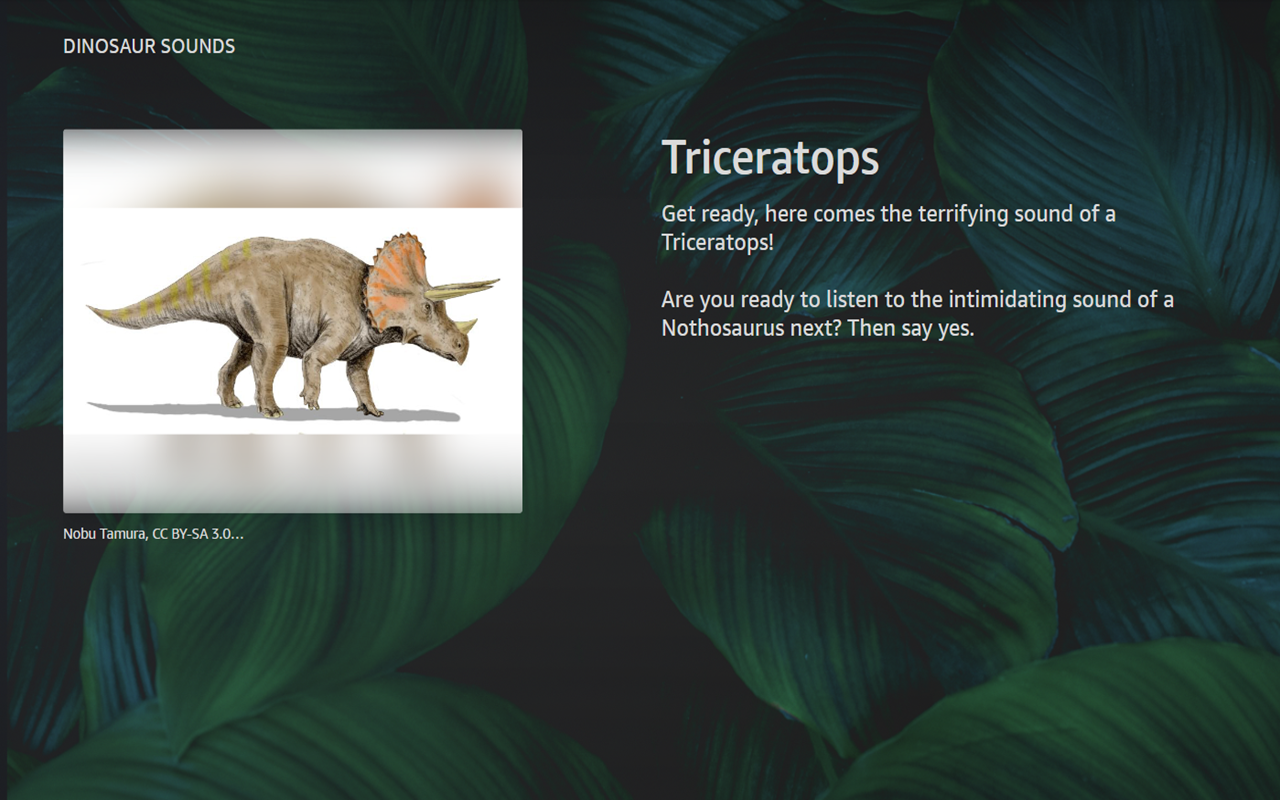 DINOSAUR SOUNDS

Nobu Tamura, CC BY-SA 3.0...

Triceratops

Get ready, here comes the terrifying sound of a Triceratops!

Are you ready to listen to the intimidating sound of a Nothosaurus next? Then say yes.